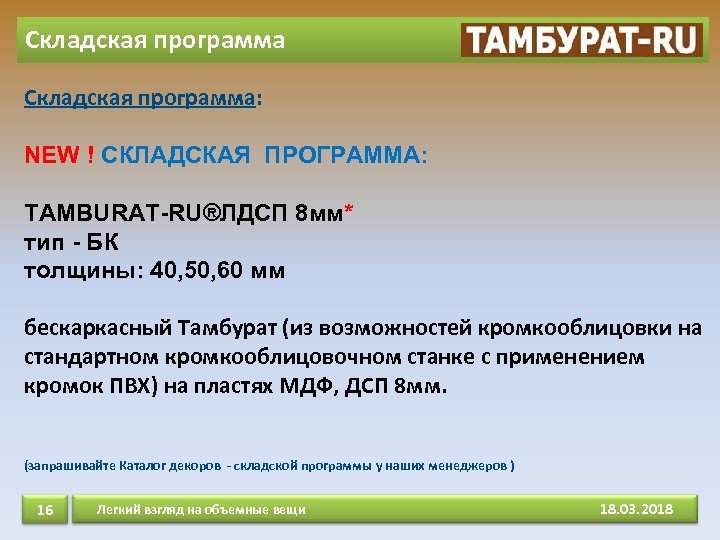 Складская программа

ТАМБУРАТ-RU

Складская программа:

NEW ! СКЛАДСКАЯ ПРОГРАММА:

TAMBURAT-RU®ЛДСП 8мм*
тип - БК
толщины: 40,50,60 мм

бескаркасный Тамбурат (из возможностей кромкооблицовки на стандартном кромкооблицовочном станке с применением кромок ПВХ) на пластях МДФ, ДСП 8мм.

(запрашивайте Каталог декоров - складской программы у наших менеджеров )

16

Легкий взгляд на объемные вещи

18.03.2018